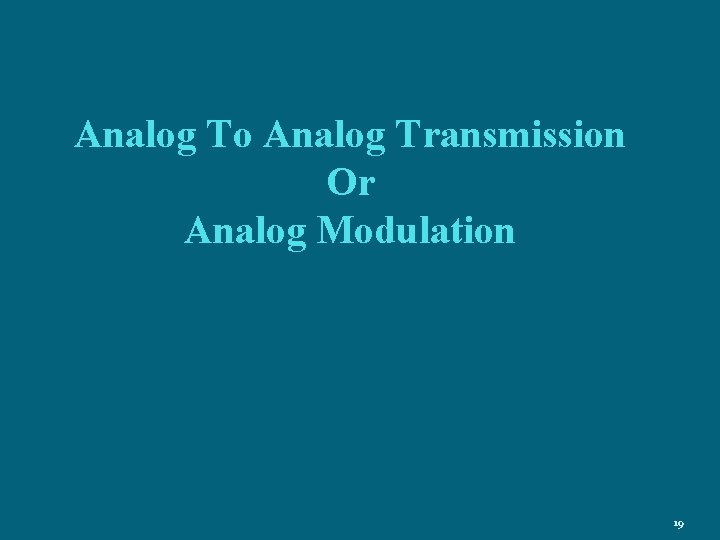 Analog To Analog Transmission
Or
Analog Modulation

19